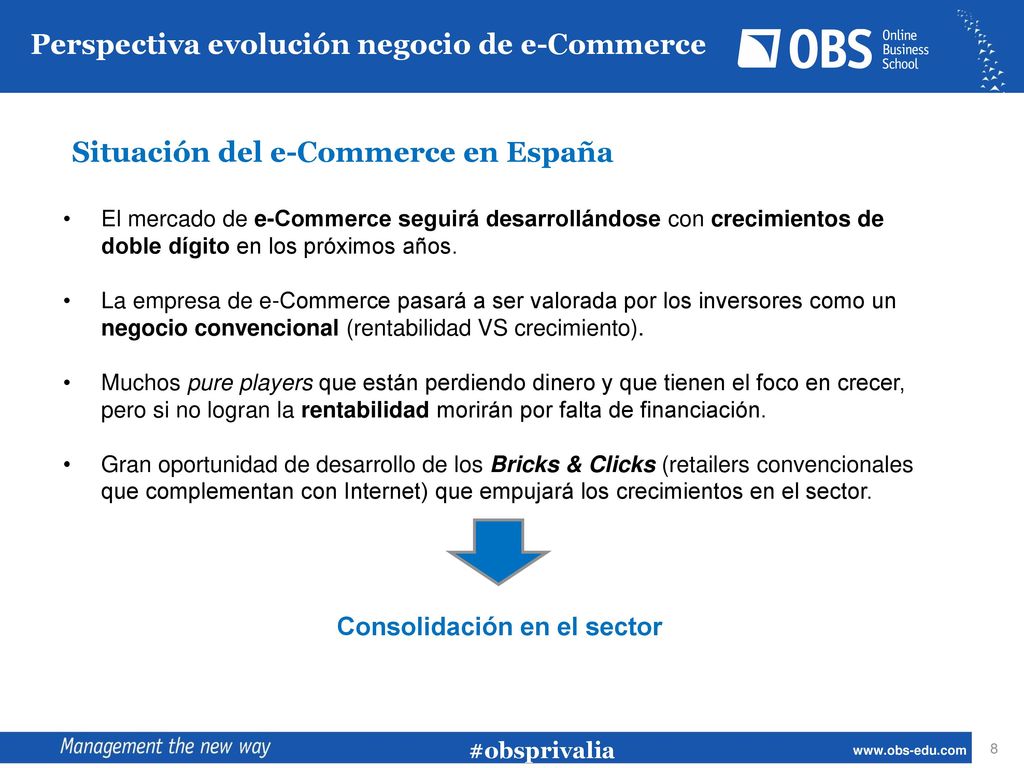 Perspectiva evolución negocio de e-Commerce

OBS Online Business School

Situación del e-Commerce en España

• El mercado de e-Commerce seguirá desarrollándose con crecimientos de doble dígito en los próximos años.

• La empresa de e-Commerce pasará a ser valorada por los inversores como un negocio convencional (rentabilidad VS crecimiento).

• Muchos pure players que están perdiendo dinero y que tienen el foco en crecer, pero si no logran la rentabilidad morirán por falta de financiación.

• Gran oportunidad de desarrollo de los Bricks & Clicks (retailers convencionales que complementan con Internet) que empujará los crecimientos en el sector.

Consolidación en el sector

Management the new way

#obsprivalia

www.obs-edu.com

8